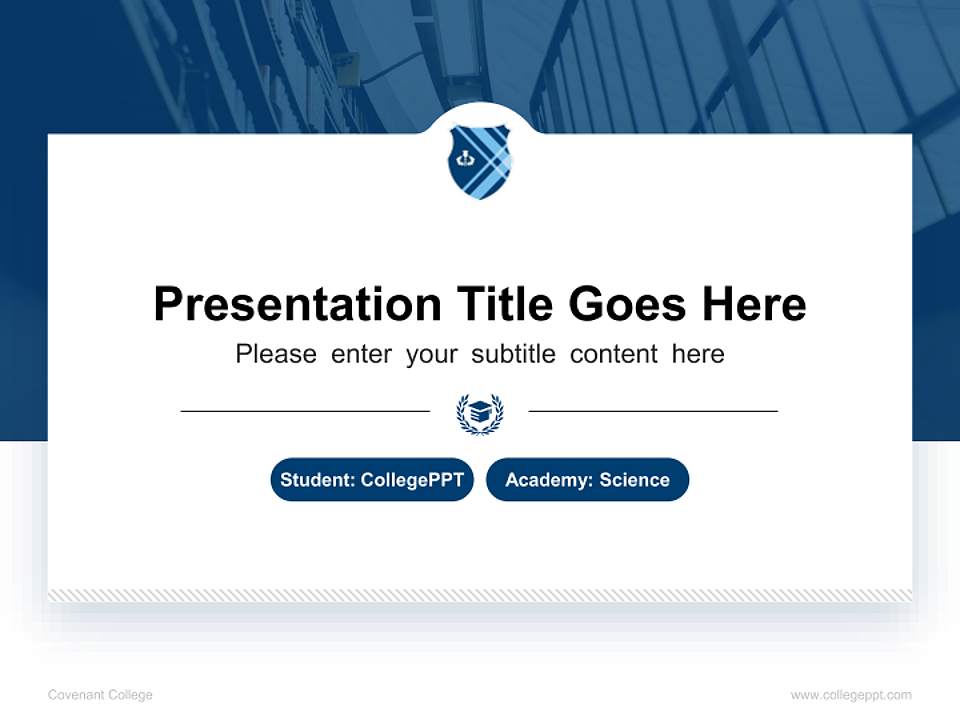 Presentation Title Goes Here

Please enter your subtitle content here

Student: CollegePPT

Academy: Science

Covenant College

www.collegeppt.com